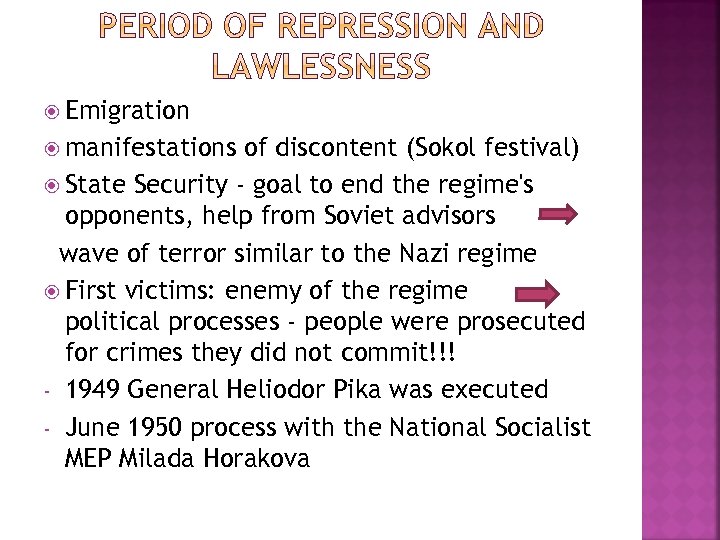 PERIOD OF REPRESSION AND LAWLESSNESS

Emigration

manifestations of discontent (Sokol festival)

State Security - goal to end the regime's opponents, help from Soviet advisors

wave of terror similar to the Nazi regime

First victims: enemy of the regime political processes - people were prosecuted for crimes they did not commit!!!

- 1949 General Heliodor Pika was executed

- June 1950 process with the National Socialist MEP Milada Horakova